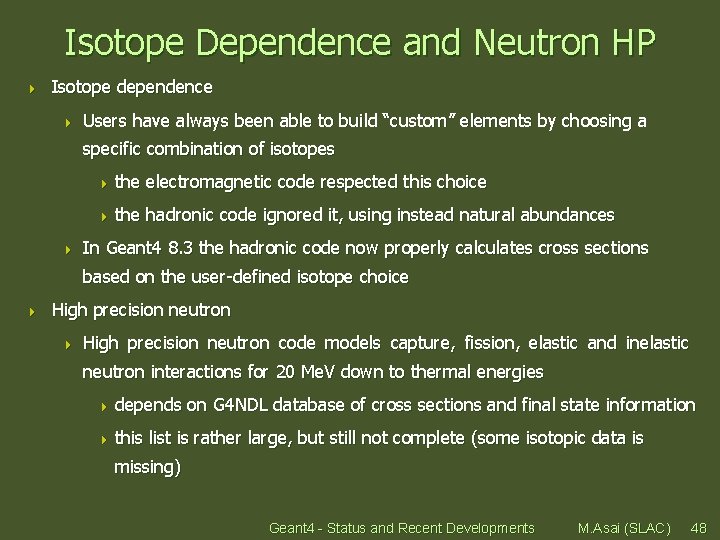 Isotope Dependence and Neutron HP

Isotope dependence

Users have always been able to build "custom" elements by choosing a specific combination of isotopes

the electromagnetic code respected this choice

the hadronic code ignored it, using instead natural abundances

In Geant4 8.3 the hadronic code now properly calculates cross sections based on the user-defined isotope choice

High precision neutron

High precision neutron code models capture, fission, elastic and inelastic neutron interactions for 20 MeV down to thermal energies

depends on G4NDL database of cross sections and final state information

this list is rather large, but still not complete (some isotopic data is missing)

Geant4 - Status and Recent Developments M.Asai (SLAC) 48